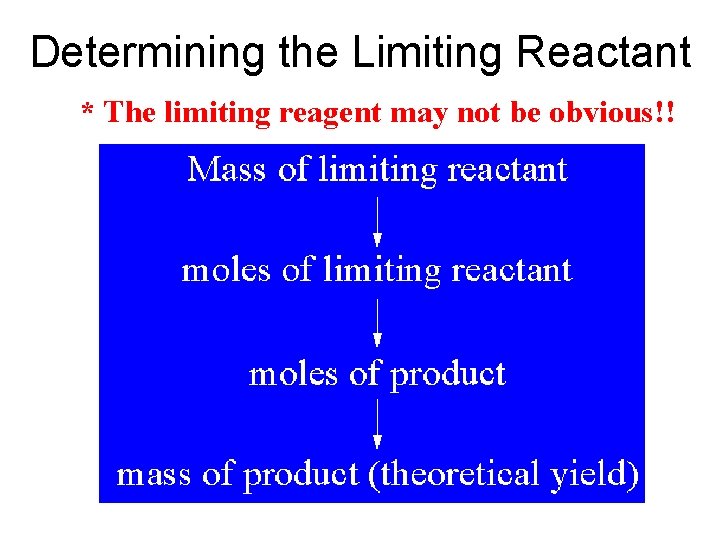 Determining the Limiting Reactant

* The limiting reagent may not be obvious!!

Mass of limiting reactant

moles of limiting reactant

moles of product

mass of product (theoretical yield)